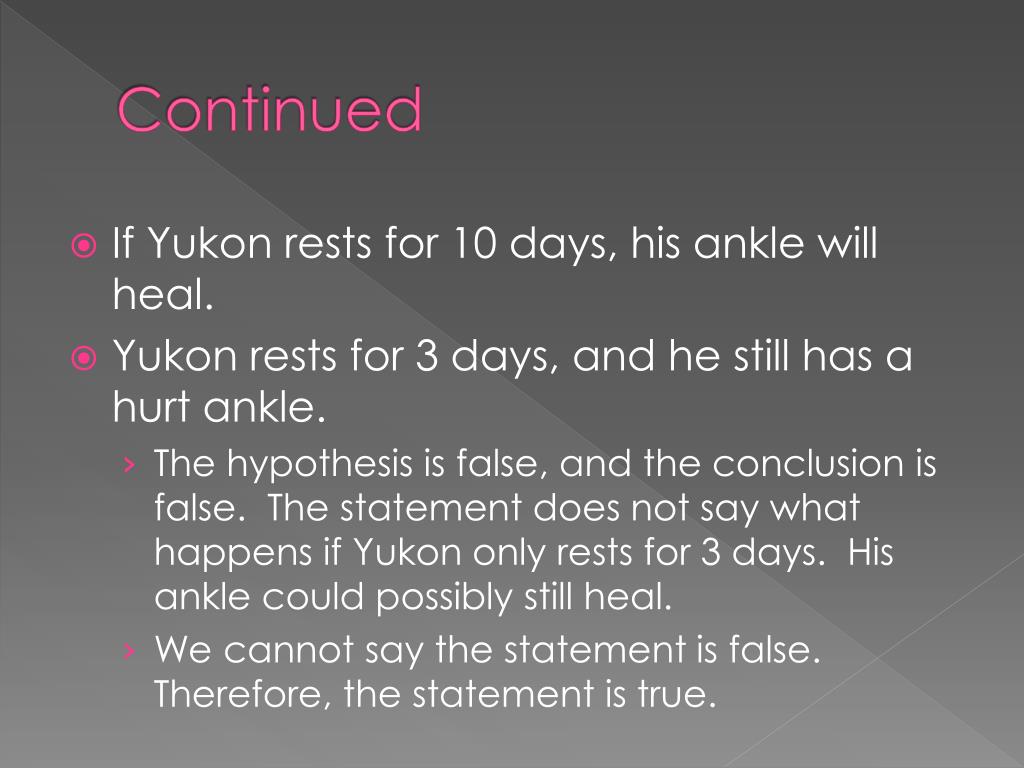 Continued

If Yukon rests for 10 days, his ankle will heal.

Yukon rests for 3 days, and he still has a hurt ankle.

› The hypothesis is false, and the conclusion is false. The statement does not say what happens if Yukon only rests for 3 days. His ankle could possibly still heal.

› We cannot say the statement is false. Therefore, the statement is true.